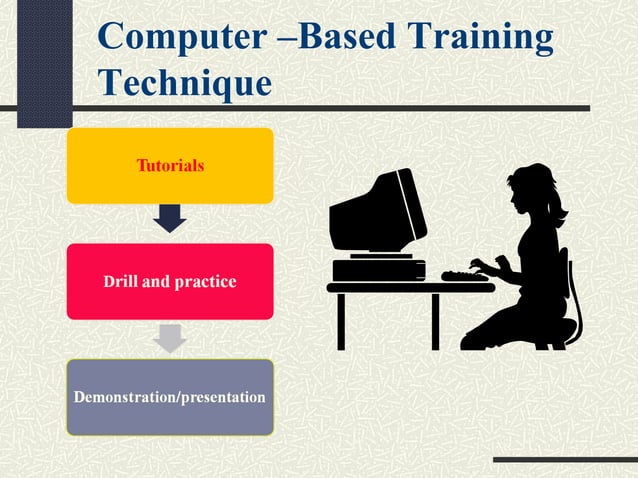 Computer –Based Training Technique

Tutorials

Drill and practice

Demonstration/presentation